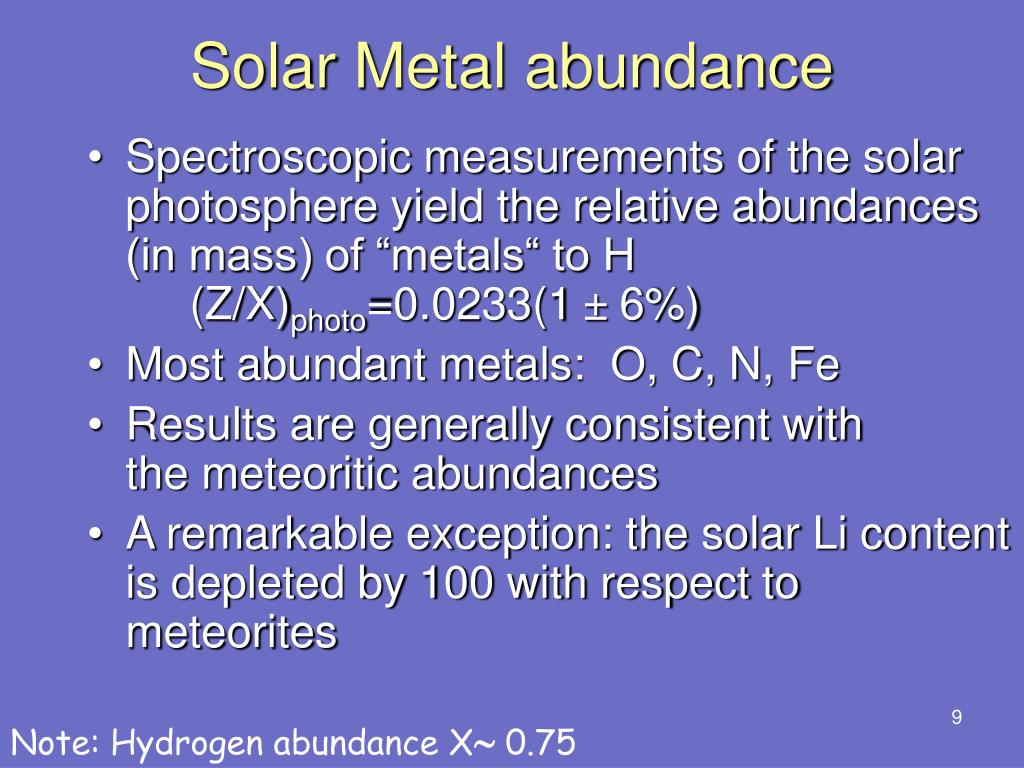 Solar Metal abundance

• Spectroscopic measurements of the solar photosphere yield the relative abundances (in mass) of “metals“ to H

$(Z/X)_{photo}=0.0233(1 \pm 6\%)$

• Most abundant metals: O, C, N, Fe
• Results are generally consistent with the meteoritic abundances
• A remarkable exception: the solar Li content is depleted by 100 with respect to meteorites

9

Note: Hydrogen abundance X~ 0.75